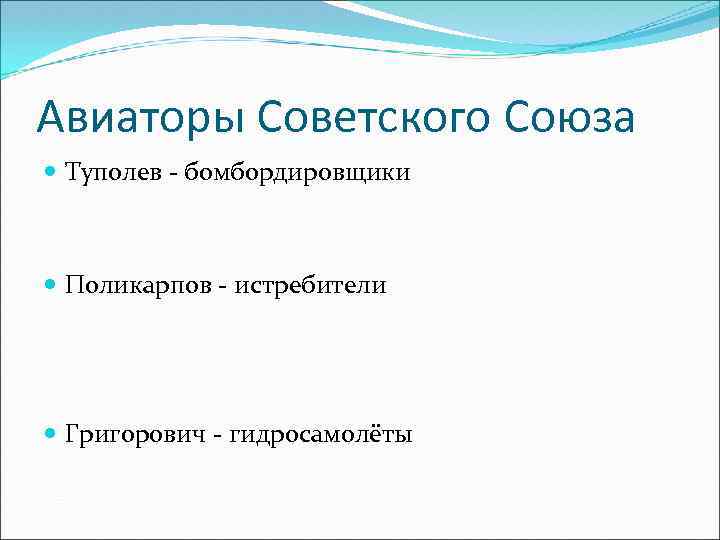 Авиаторы Советского Союза

Туполев - бомбордировщики

Поликарпов - истребители

Григорович - гидросамолёты